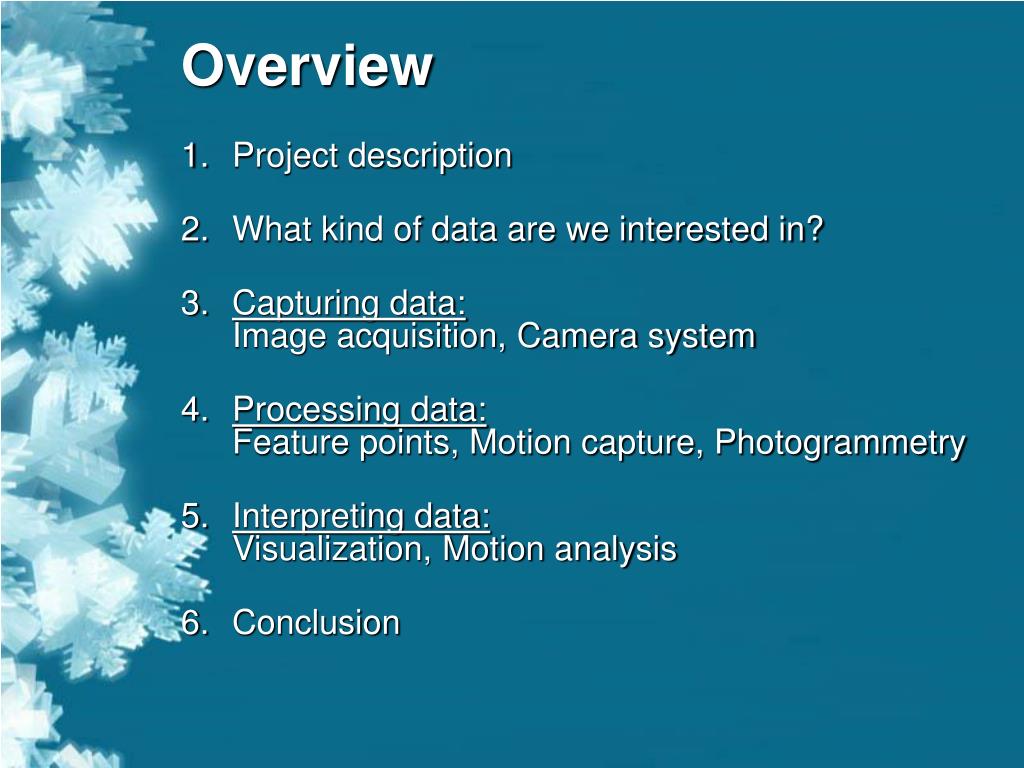 Overview

1. Project description

2. What kind of data are we interested in?

3. Capturing data:
Image acquisition, Camera system

4. Processing data:
Feature points, Motion capture, Photogrammetry

5. Interpreting data:
Visualization, Motion analysis

6. Conclusion